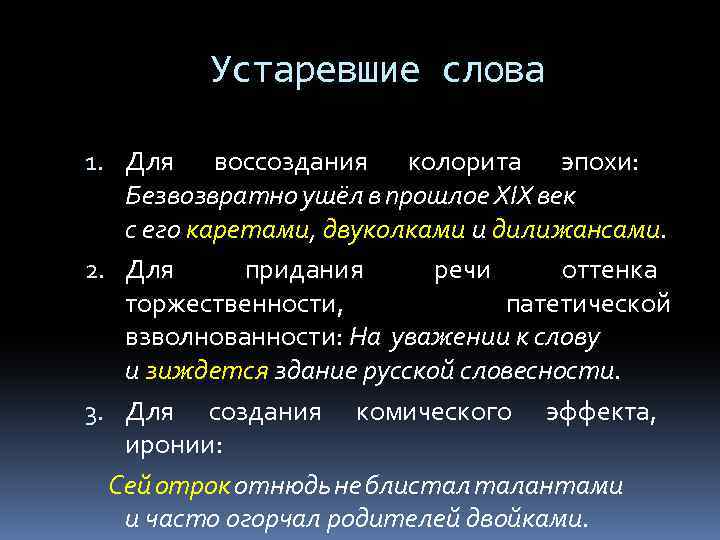 Устаревшие слова

1. Для воссоздания колорита эпохи: Безвозвратно ушёл в прошлое XIX век с его каретами, двуколками и дилижансами.

2. Для придания речи оттенка торжественности, патетической взволнованности: На уважении к слову и зиждется здание русской словесности.

3. Для создания комического эффекта, иронии:

Сей отрок отнюдь не блистал талантами и часто огорчал родителей двойками.